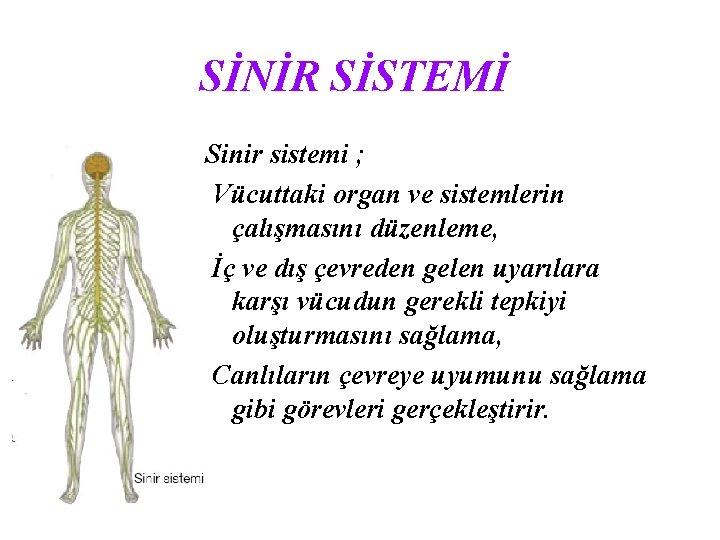 SİNİR SİSTEMİ

Sinir sistemi ;

Vücuttaki organ ve sistemlerin çalışmasını düzenleme,

İç ve dış çevreden gelen uyarılara karşı vücudun gerekli tepkiyi oluşturmasını sağlama,

Canlıların çevreye uyumunu sağlama gibi görevleri gerçekleştirir.

Sinir sistemi